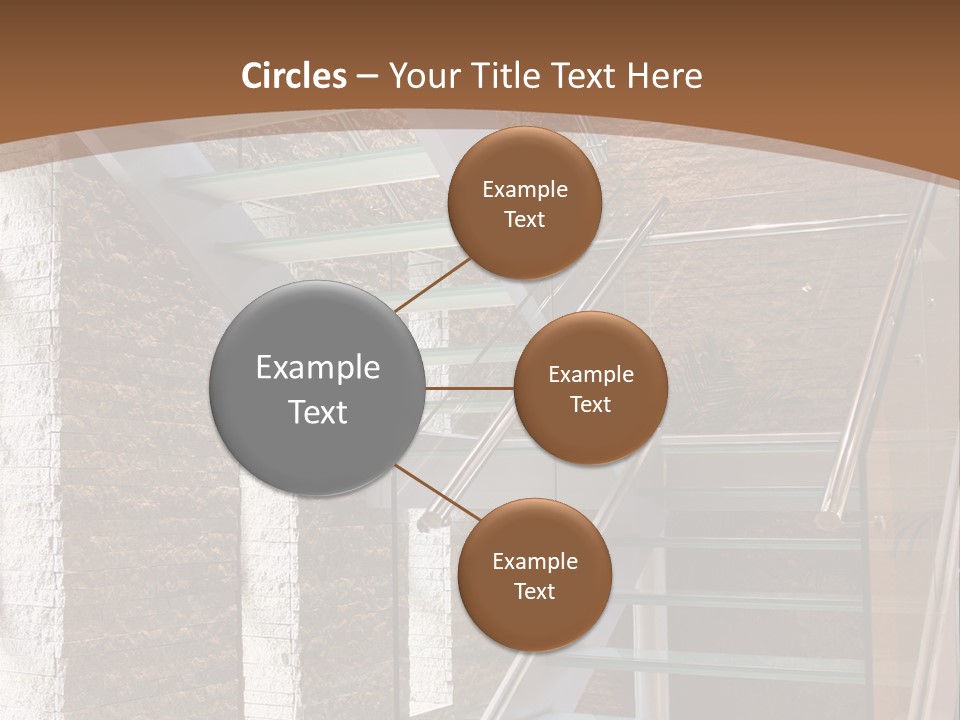 Circles – Your Title Text Here

Example Text

Example Text

Example Text

Example Text